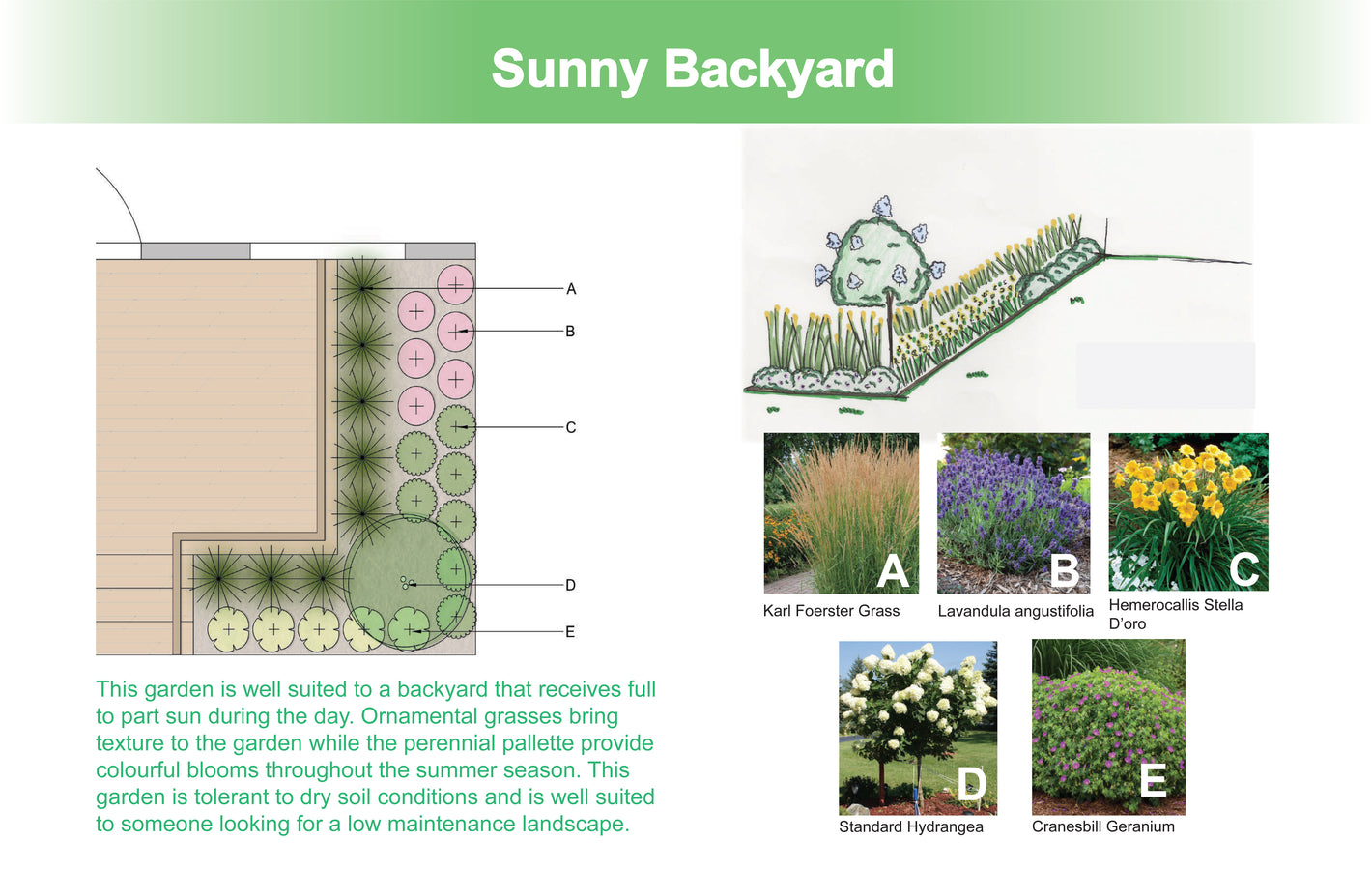 Sunny Backyard

A
B
C
D
E

This garden is well suited to a backyard that receives full to part sun during the day. Ornamental grasses bring texture to the garden while the perennial pallette provide colourful blooms throughout the summer season. This garden is tolerant to dry soil conditions and is well suited to someone looking for a low maintenance landscape.

A
Karl Foerster Grass

B
Lavandula angustifolia

C
Hemerocallis Stella D'oro

D
Standard Hydrangea

E
Cranesbill Geranium